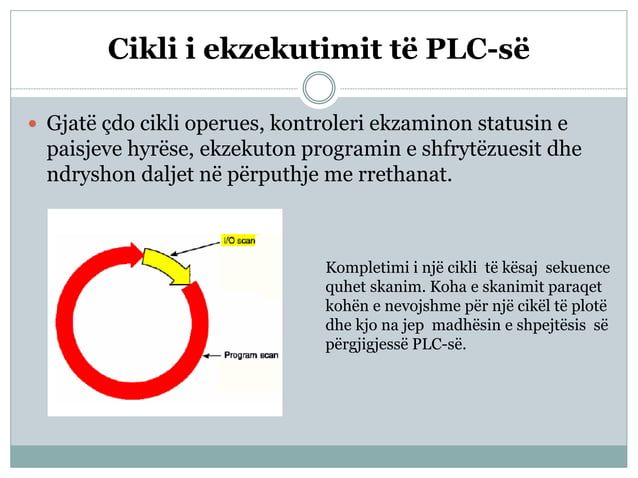 Cikli i ekzekutimit të PLC-së

Gjatë çdo cikli operues, kontroleri ekzaminon statusin e paisjeve hyrëse, ekzekuton programin e shfrytëzuesit dhe ndryshon daljet në përputhje me rrethanat.

I/O scan

Program scan

Kompletimi i një cikli të kësaj sekuence quhet skanim. Koha e skanimit paraqet kohën e nevojshme për një cikël të plotë dhe kjo na jep madhësin e shpejtësis së përgjigjessë PLC-së.